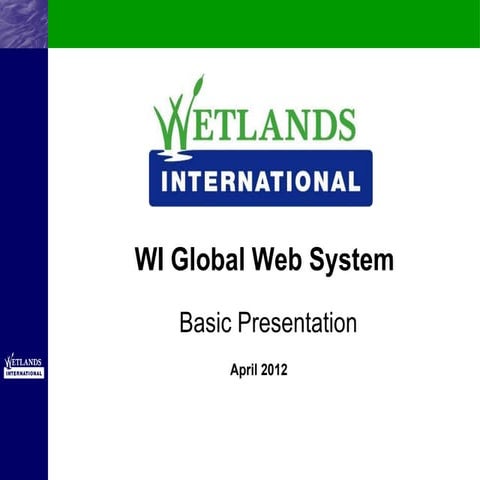 WETLANDS
INTERNATIONAL

WI Global Web System

Basic Presentation

April 2012

WETLANDS
INTERNATIONAL